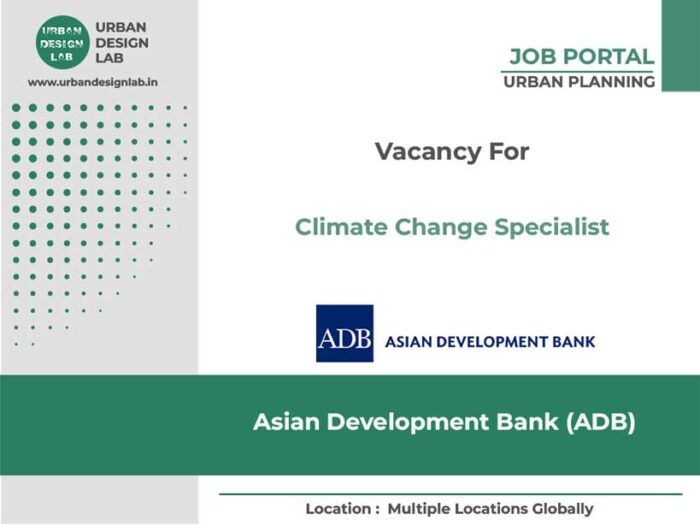 URBAN DESIGN LAB

URBAN DESIGN LAB

www.urbandesignlab.in

JOB PORTAL

URBAN PLANNING

Vacancy For

Climate Change Specialist

ADB ASIAN DEVELOPMENT BANK

Asian Development Bank (ADB)

Location : Multiple Locations Globally